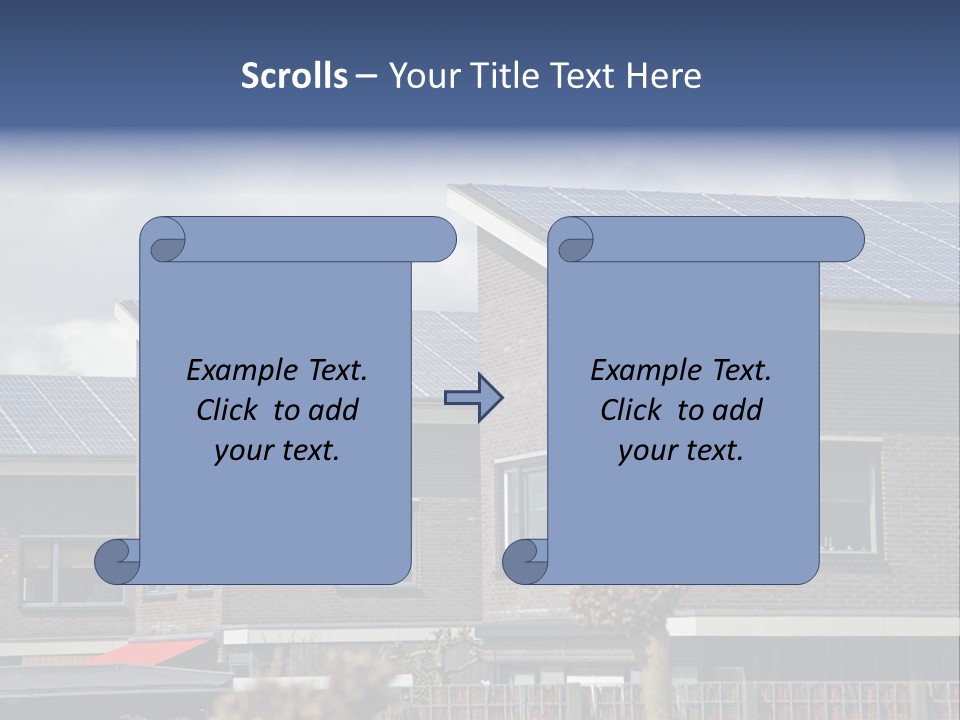 Scrolls – Your Title Text Here

Example Text. Click to add your text.

Example Text. Click to add your text.